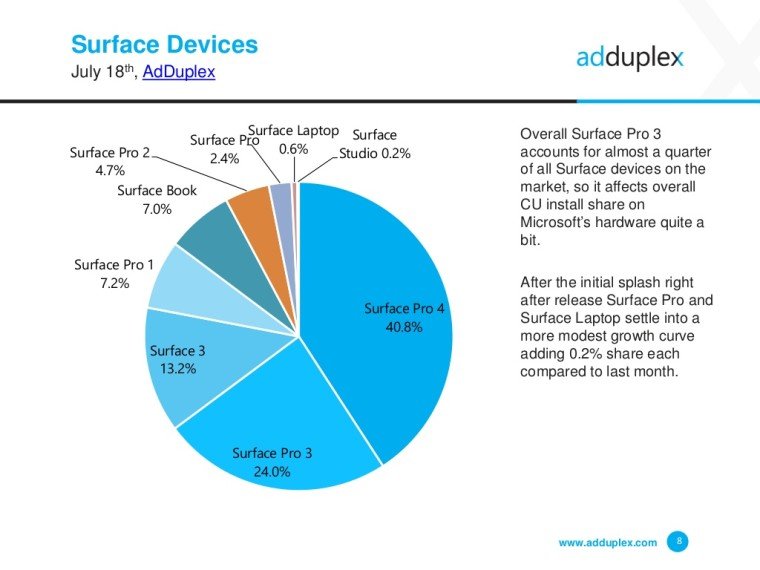 Surface Devices
July 18$^{th}$, AdDuplex

adduplex

Surface Pro 2
4.7%

Surface Pro
2.4%

Surface Laptop
0.6%

Surface
Studio 0.2%

Surface Book
7.0%

Surface Pro 1
7.2%

Surface 3
13.2%

Surface Pro 3
24.0%

Surface Pro 4
40.8%

Overall Surface Pro 3 accounts for almost a quarter of all Surface devices on the market, so it affects overall CU install share on Microsoft's hardware quite a bit.

After the initial splash right after release Surface Pro and Surface Laptop settle into a more modest growth curve adding 0.2% share each compared to last month.

www.adduplex.com 8